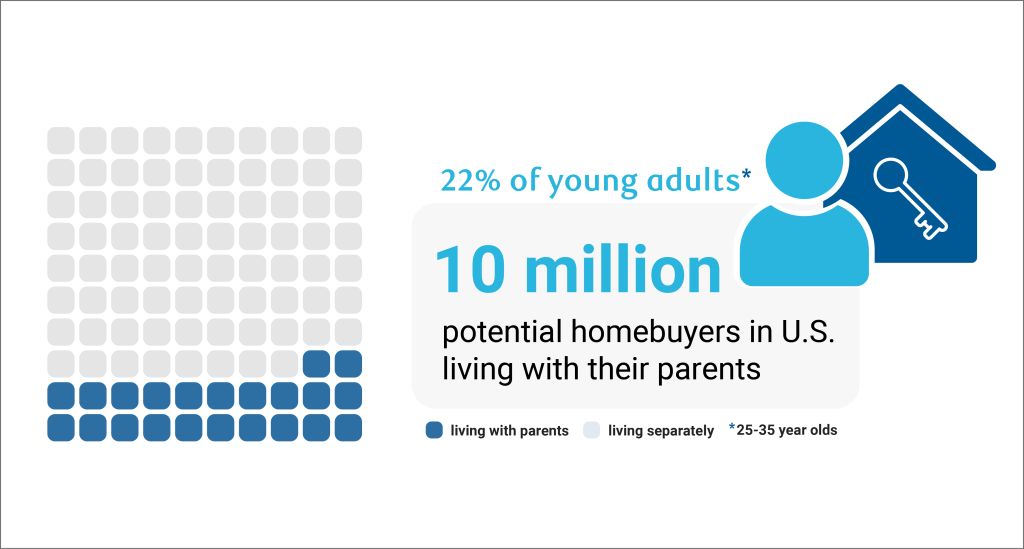 22% of young adults*

10 million

potential homebuyers in U.S. living with their parents

living with parents living separately *25-35 year olds